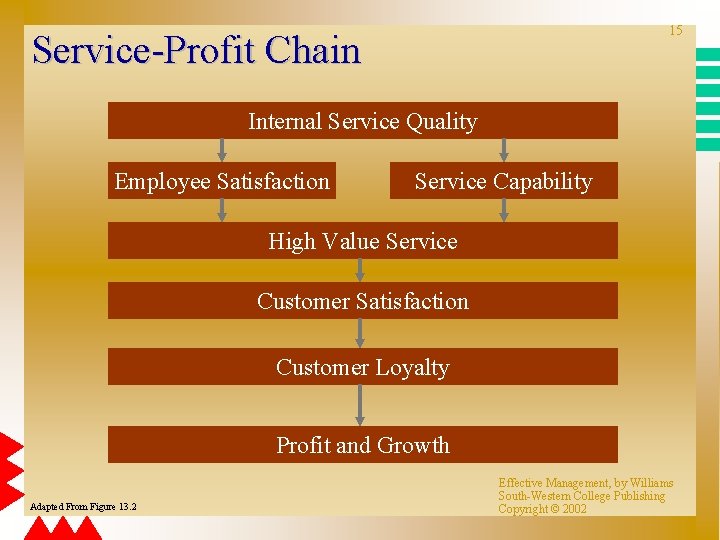 15

Service-Profit Chain

Internal Service Quality

Employee Satisfaction

Service Capability

High Value Service

Customer Satisfaction

Customer Loyalty

Profit and Growth

Adapted From Figure 13.2

Effective Management, by Williams
South-Western College Publishing
Copyright © 2002